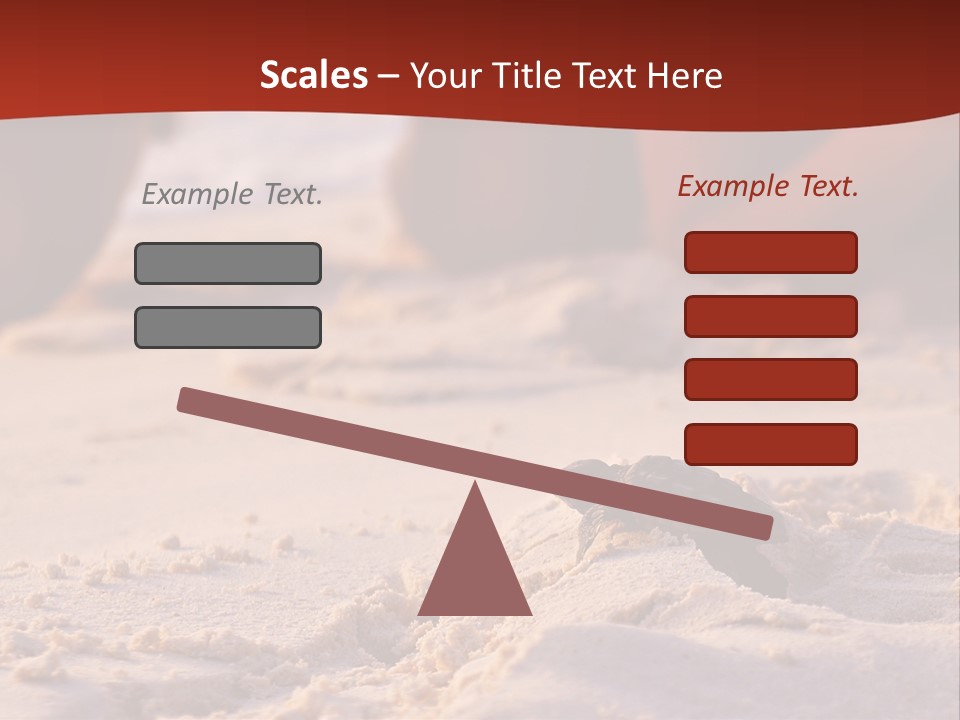 Scales – Your Title Text Here

Example Text.

Example Text.